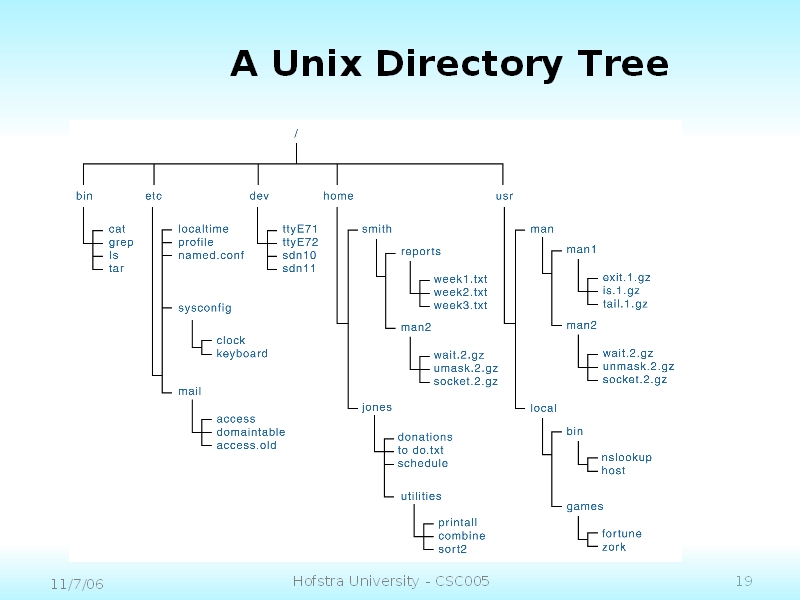 A Unix Directory Tree

/

bin
cat
grep
ls
tar

etc
localtime
profile
named.conf
sysconfig
clock
keyboard
mail
access
domaintable
access.old

dev
ttyE71
ttyE72
sdn10
sdn11

home
smith
reports
week1.txt
week2.txt
week3.txt
man2
wait.2.gz
umask.2.gz
socket.2.gz
jones
donations
to do.txt
schedule
utilities
printall
combine
sort2

usr
man
man1
exit.1.gz
is.1.gz
tail.1.gz
man2
wait.2.gz
unmask.2.gz
socket.2.gz
local
bin
nslookup
host
games
fortune
zork

11/7/06
Hofstra University - CSC005
19